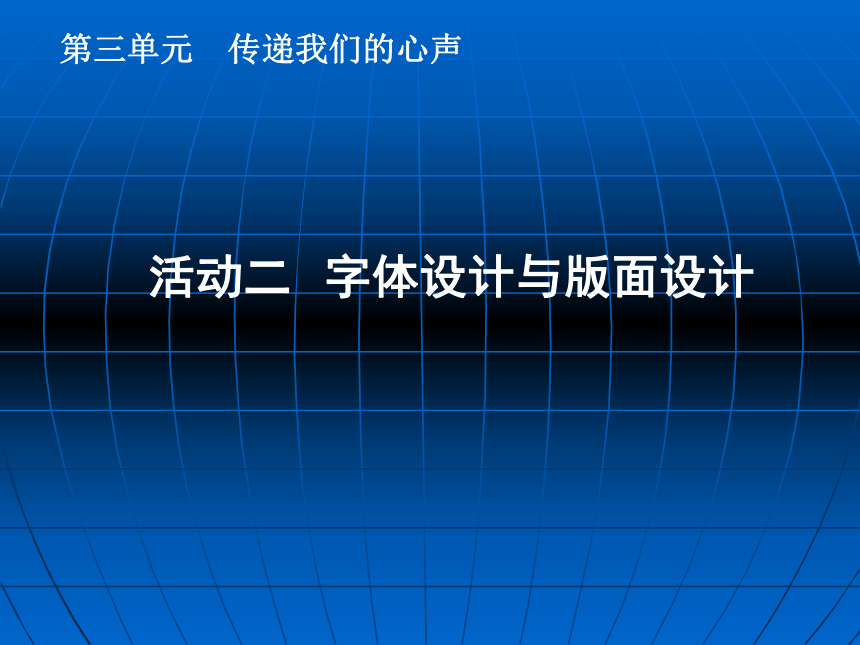 第三单元　传递我们的心声

活动二　字体设计与版面设计